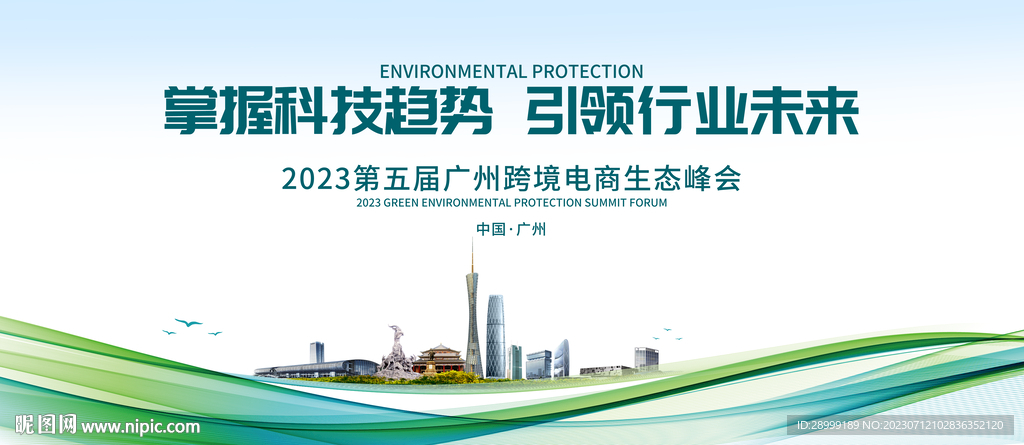 ENVIRONMENTAL PROTECTION

掌握科技趋势 引领行业未来

2023第五届广州跨境电商生态峰会

2023 GREEN ENVIRONMENTAL PROTECTION SUMMIT FORUM

中国·广州

昵图网 www.nipic.com

ID:28999189 NO:20230712102836352120